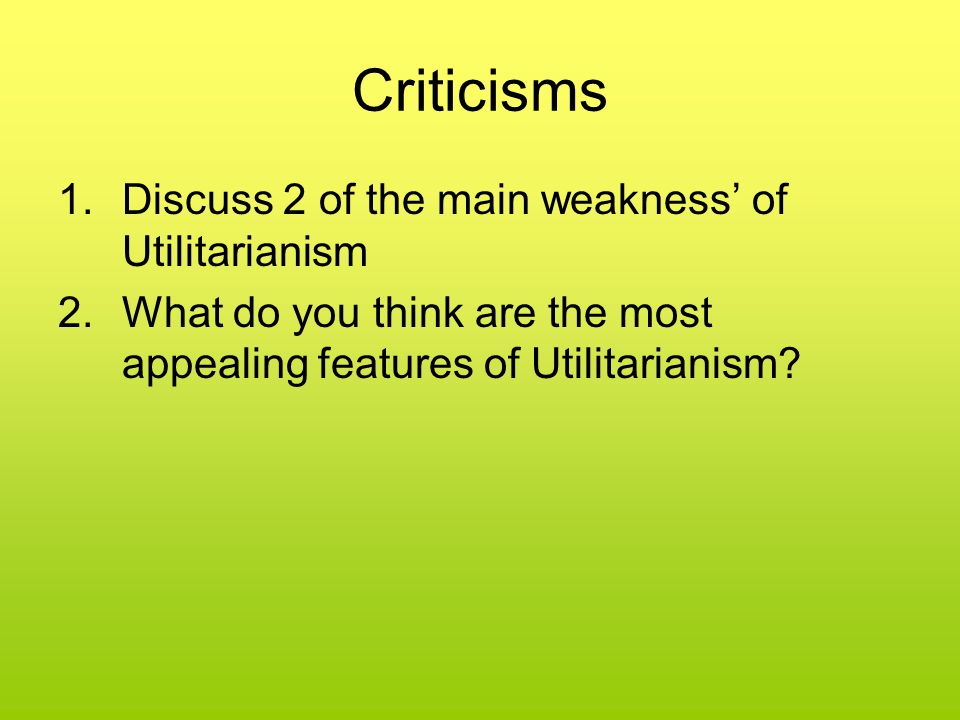 Criticisms

1. Discuss 2 of the main weakness’ of Utilitarianism
2. What do you think are the most appealing features of Utilitarianism?